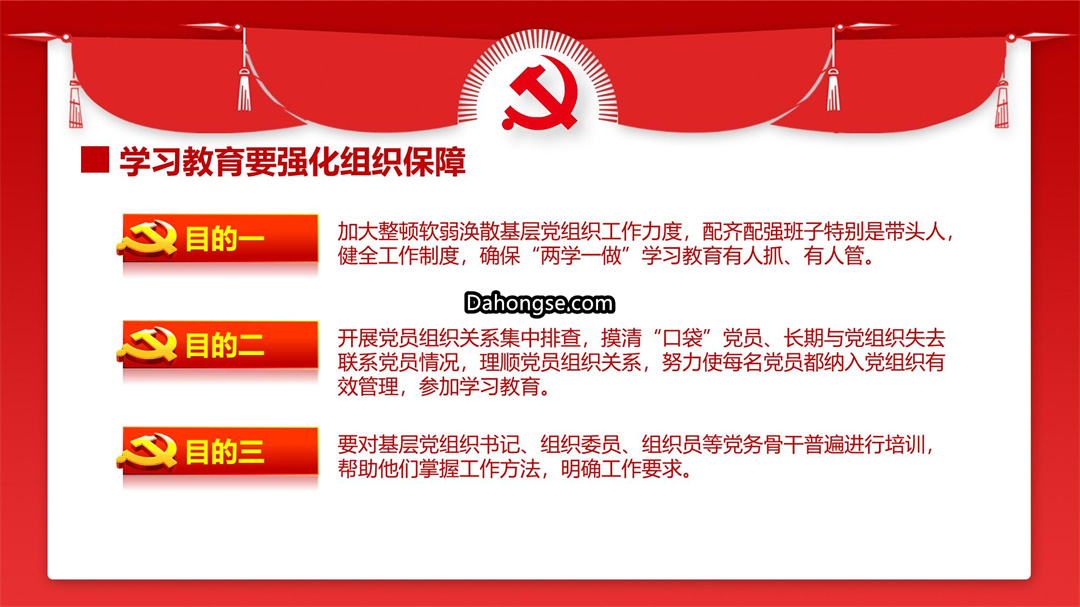 学习教育要强化组织保障

目的一

加大整顿软弱涣散基层党组织工作力度，配齐配强班子特别是带头人，健全工作制度，确保“两学一做”学习教育有人抓、有人管。

Dahongse.com

目的二

开展党员组织关系集中排查，摸清“口袋”党员、长期与党组织失去联系党员情况，理顺党员组织关系，努力使每名党员都纳入党组织有效管理，参加学习教育。

目的三

要对基层党组织书记、组织委员、组织员等党务骨干普遍进行培训，帮助他们掌握工作方法，明确工作要求。